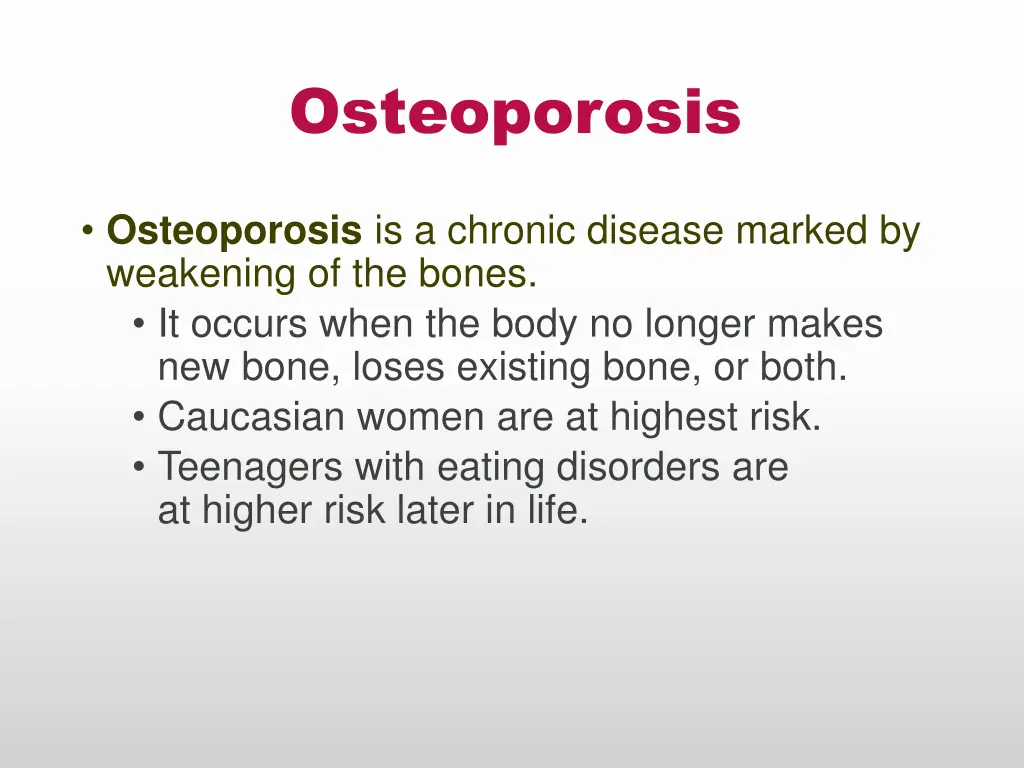 Osteoporosis

• Osteoporosis is a chronic disease marked by weakening of the bones.
  • It occurs when the body no longer makes new bone, loses existing bone, or both.
  • Caucasian women are at highest risk.
  • Teenagers with eating disorders are at higher risk later in life.